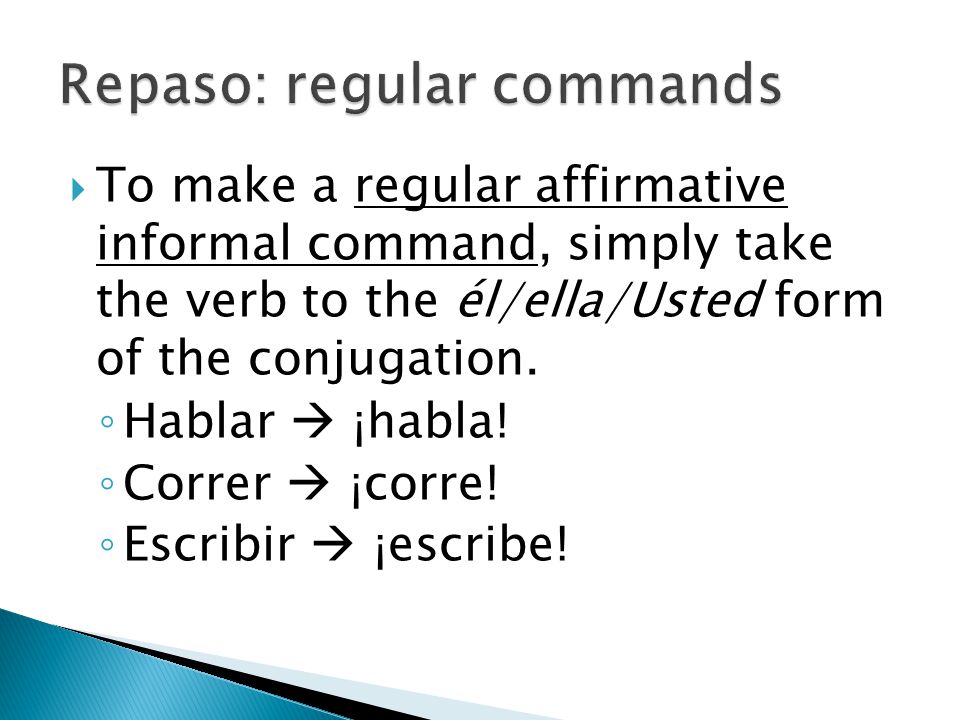 Repaso: regular commands

To make a regular affirmative informal command, simply take the verb to the él/ella/Usted form of the conjugation.

Hablar → ¡habla!
Correr → ¡corre!
Escribir → ¡escribe!